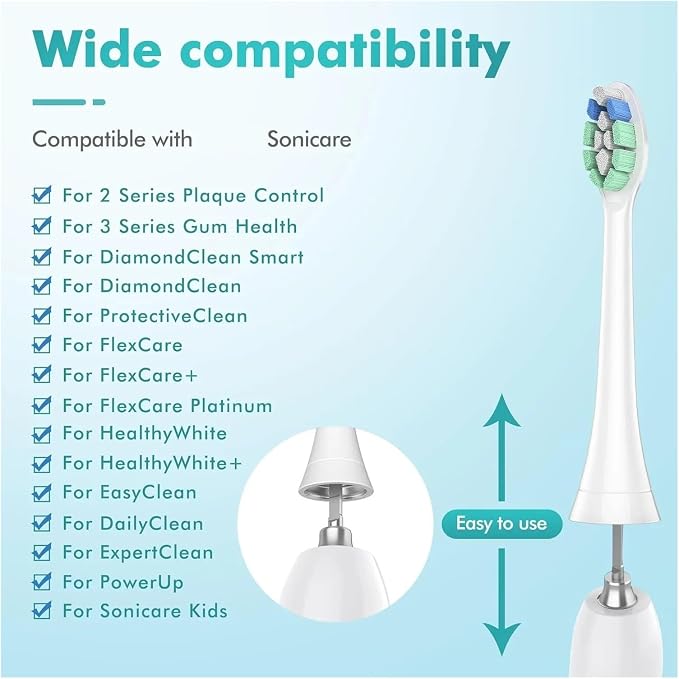 Wide compatibility

Compatible with Sonicare

For 2 Series Plaque Control
For 3 Series Gum Health
For DiamondClean Smart
For DiamondClean
For ProtectiveClean
For FlexCare
For FlexCare+
For FlexCare Platinum
For HealthyWhite
For HealthyWhite+
For EasyClean
For DailyClean
For ExpertClean
For PowerUp
For Sonicare Kids

Easy to use